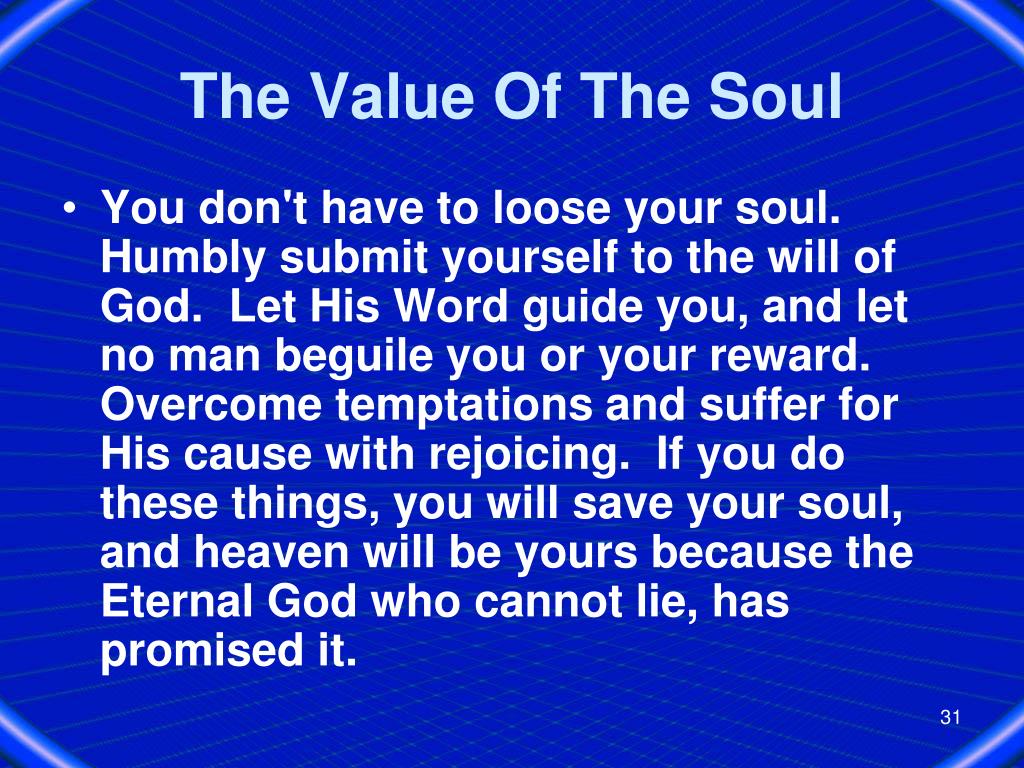 The Value Of The Soul

• You don't have to loose your soul. Humbly submit yourself to the will of God. Let His Word guide you, and let no man beguile you or your reward. Overcome temptations and suffer for His cause with rejoicing. If you do these things, you will save your soul, and heaven will be yours because the Eternal God who cannot lie, has promised it.

31